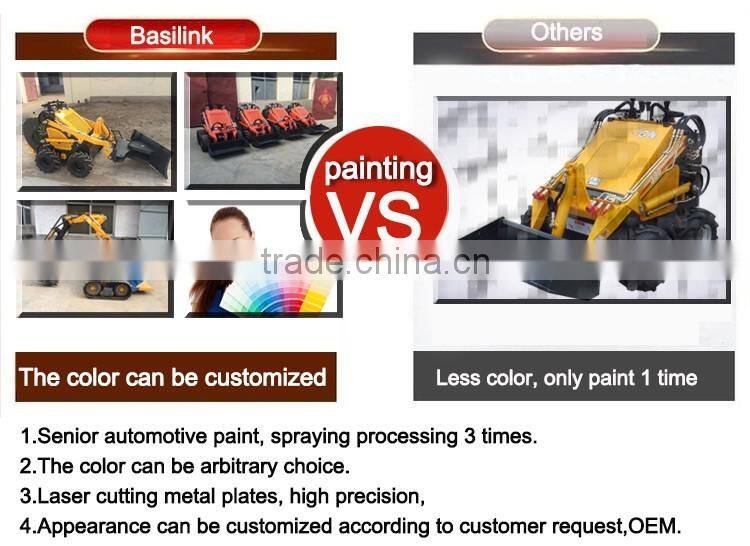 Basilink

Others

painting
VS

trade.china.cn

The color can be customized

Less color, only paint 1 time

1.Senior automotive paint, spraying processing 3 times.
2.The color can be arbitrary choice.
3.Laser cutting metal plates, high precision,
4.Appearance can be customized according to customer request,OEM.